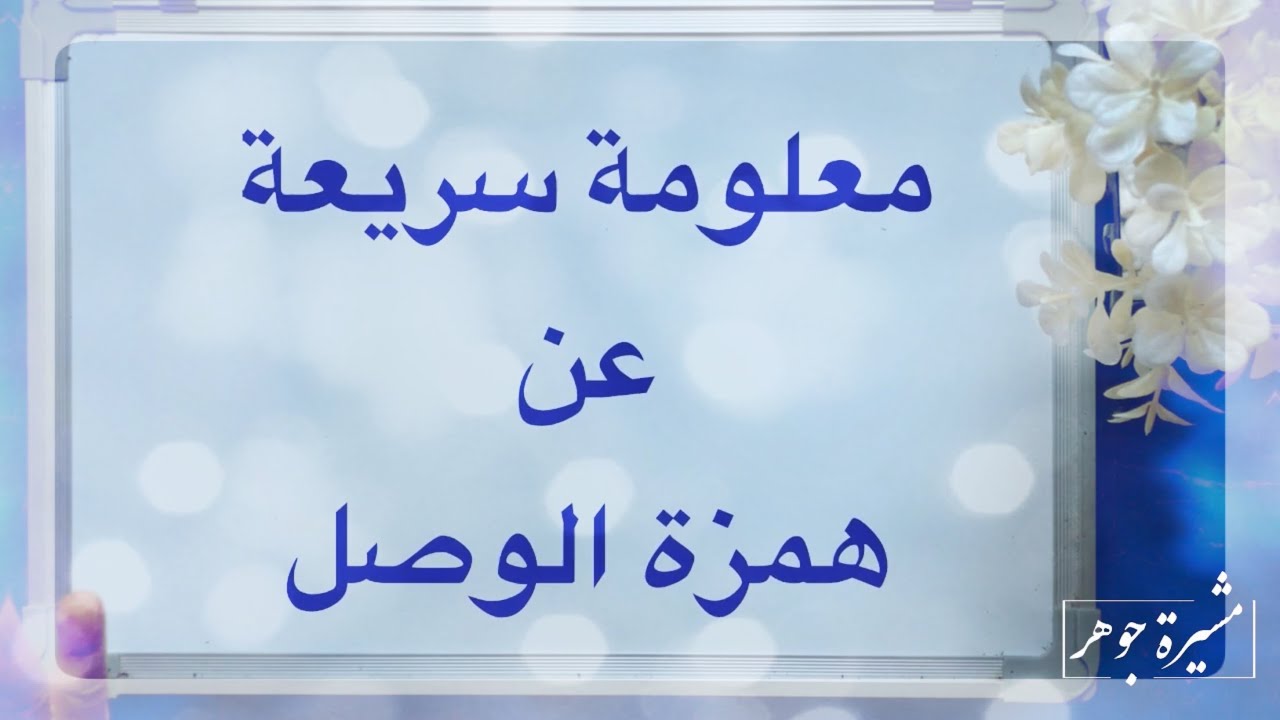 معلومة سريعة
عن
همزة الوصل

مشيرة جوهر